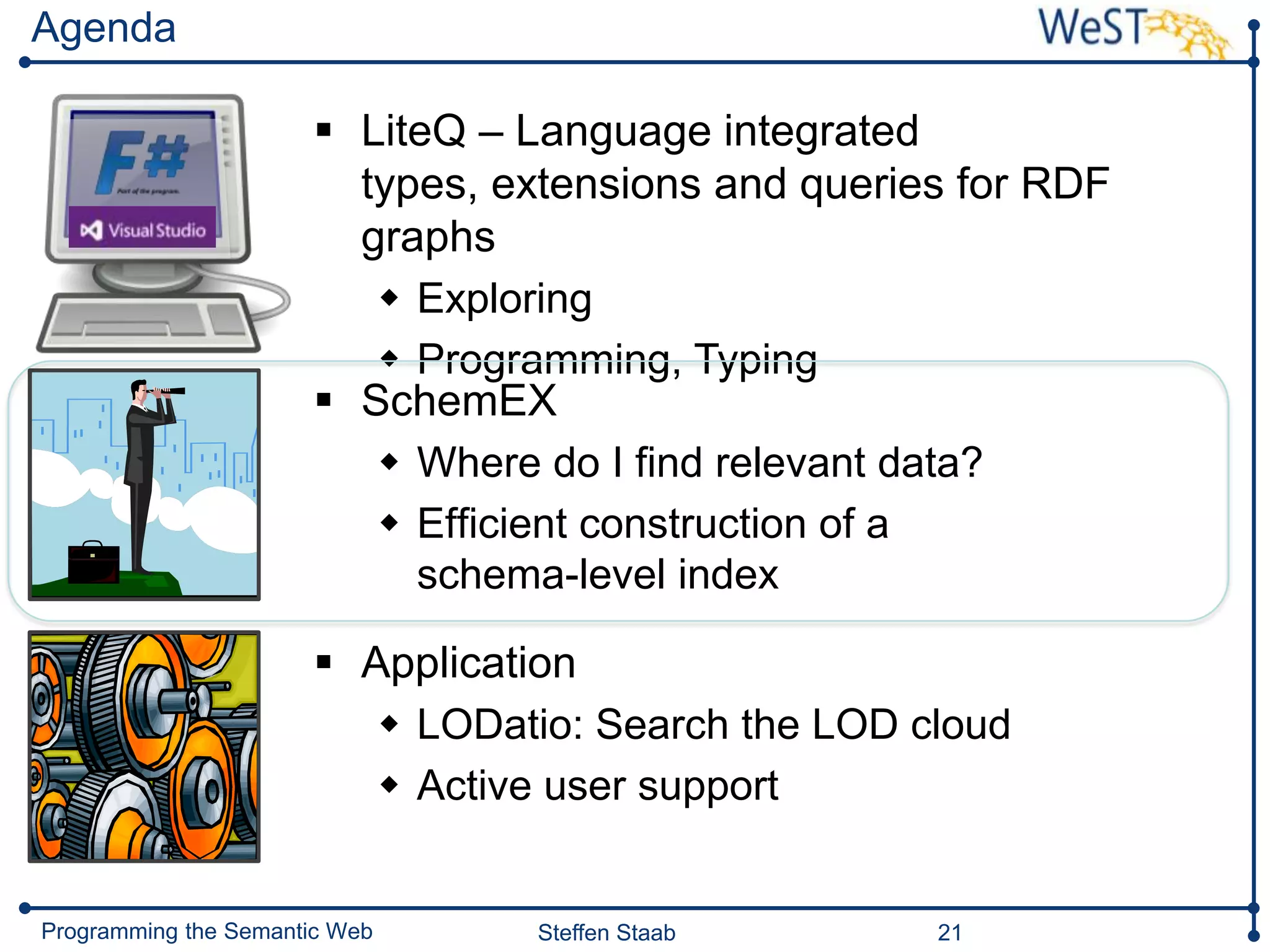 Agenda

WeST

F#
Part of the program.
Visual Studio

▪ LiteQ – Language integrated types, extensions and queries for RDF graphs
◆ Exploring
◆ Programming, Typing

▪ SchemEX
◆ Where do I find relevant data?
◆ Efficient construction of a schema-level index

▪ Application
◆ LODatio: Search the LOD cloud
◆ Active user support

Programming the Semantic Web
Steffen Staab
21